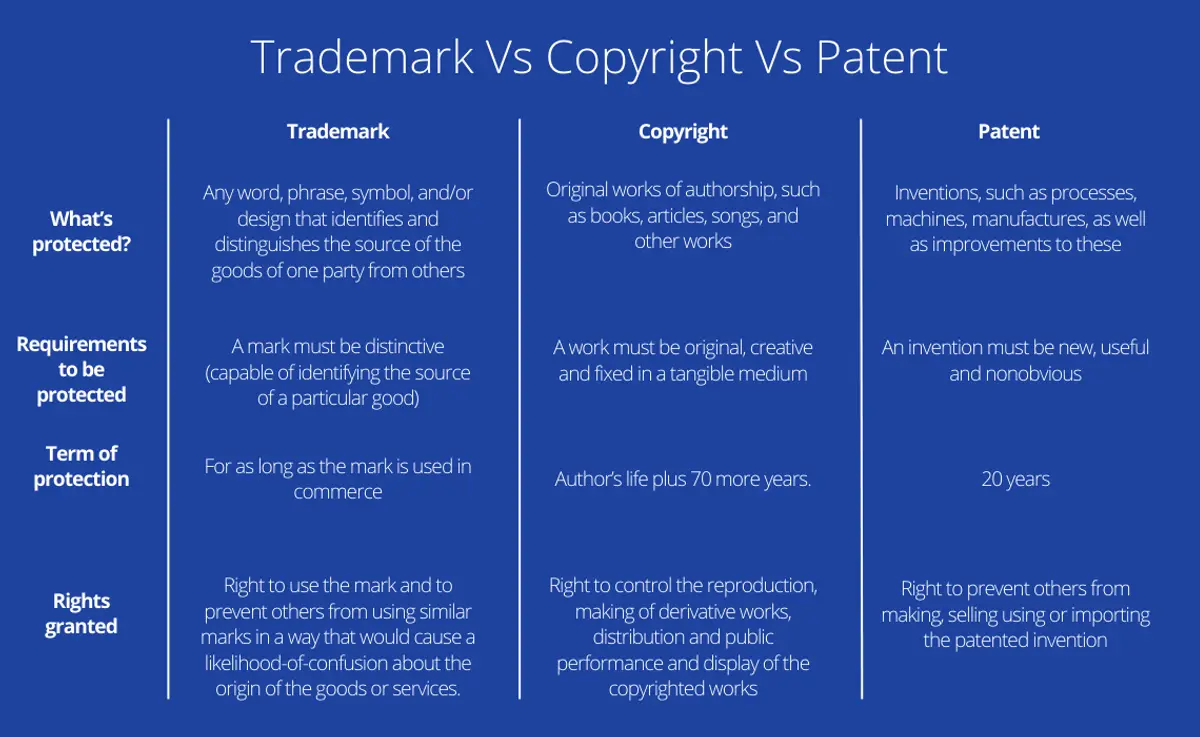 Trademark Vs Copyright Vs Patent

| | Trademark | Copyright | Patent |
|---|---|---|---|
| What's protected? | Any word, phrase, symbol, and/or design that identifies and distinguishes the source of the goods of one party from others | Original works of authorship, such as books, articles, songs, and other works | Inventions, such as processes, machines, manufactures, as well as improvements to these |
| Requirements to be protected | A mark must be distinctive (capable of identifying the source of a particular good) | A work must be original, creative and fixed in a tangible medium | An invention must be new, useful and nonobvious |
| Term of protection | For as long as the mark is used in commerce | Author's life plus 70 more years. | 20 years |
| Rights granted | Right to use the mark and to prevent others from using similar marks in a way that would cause a likelihood-of-confusion about the origin of the goods or services. | Right to control the reproduction, making of derivative works, distribution and public performance and display of the copyrighted works | Right to prevent others from making, selling using or importing the patented invention |